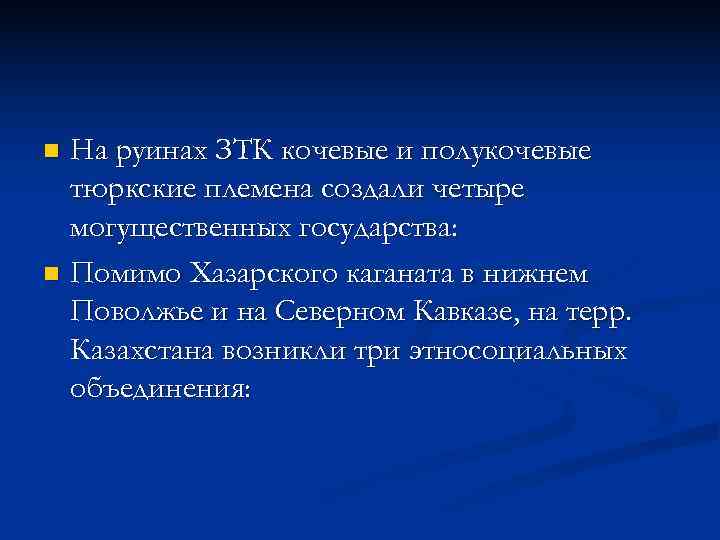 На руинах ЗТК кочевые и полукочевые тюркские племена создали четыре могущественных государства:

Помимо Хазарского каганата в нижнем Поволжье и на Северном Кавказе, на терр. Казахстана возникли три этносоциальных объединения: